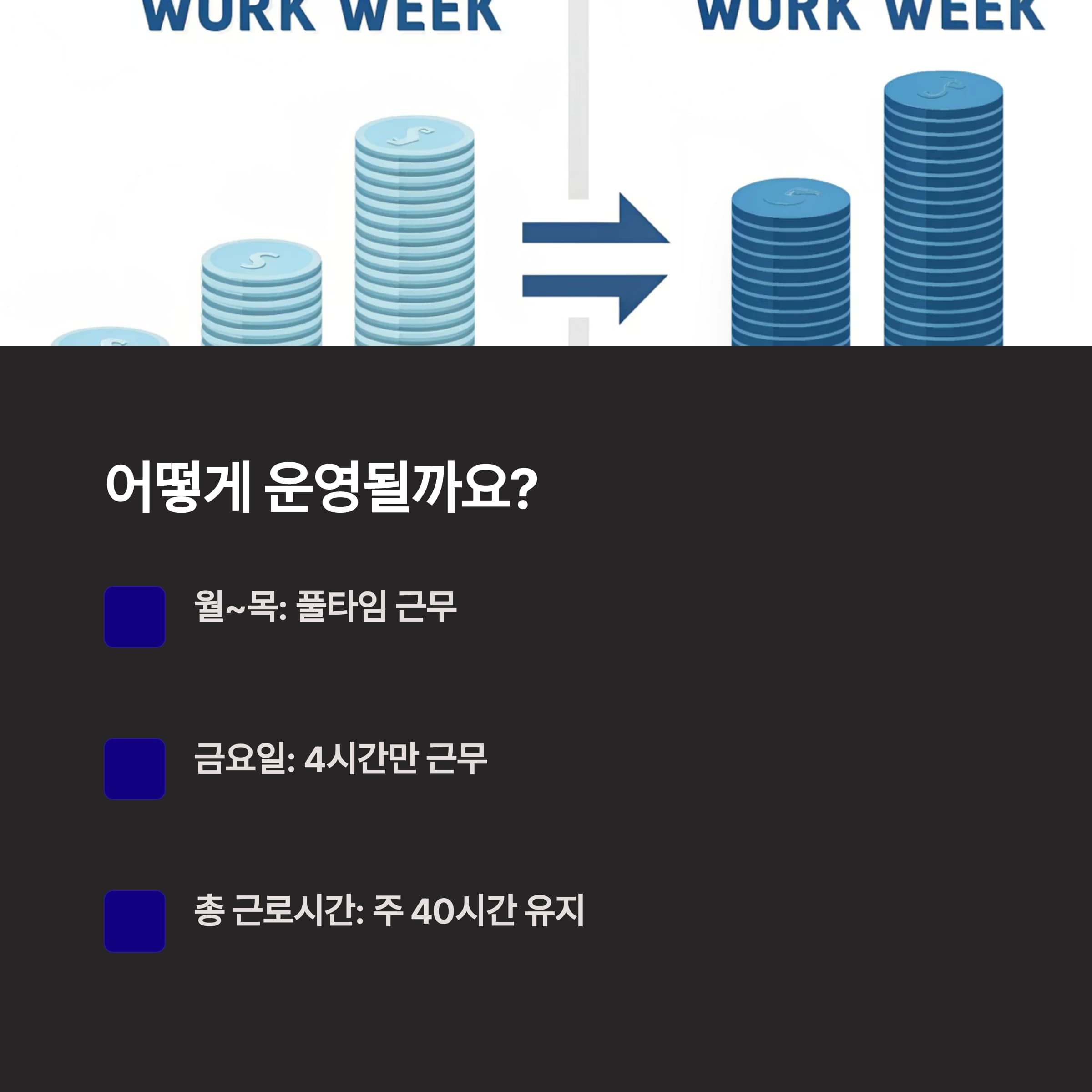 WORK WEEK

WORK WEEK

어떻게 운영될까요?

월~목: 풀타임 근무

금요일: 4시간만 근무

총 근로시간: 주 40시간 유지